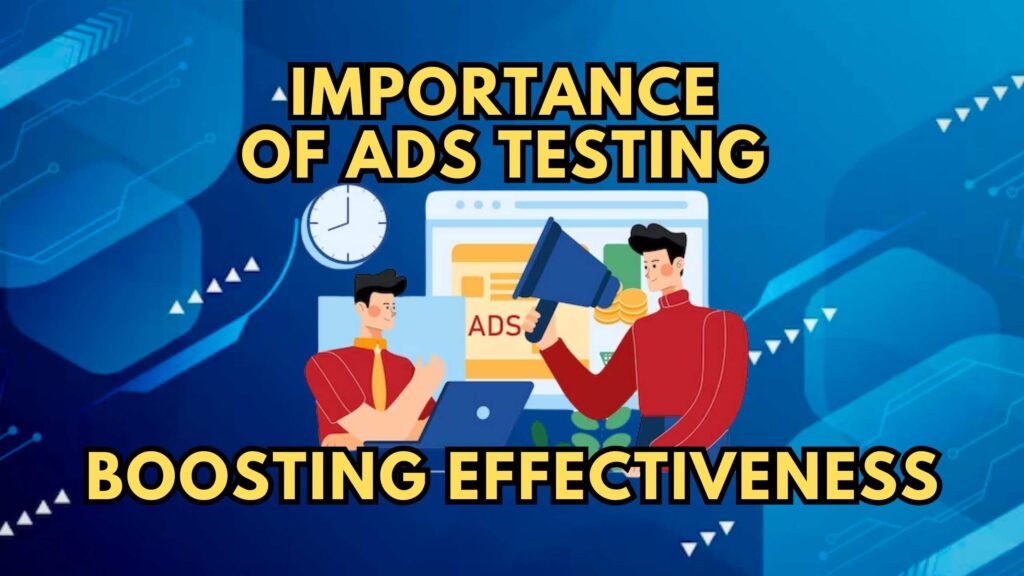 IMPORTANCE OF ADS TESTING

ADS

BOOSTING EFFECTIVENESS